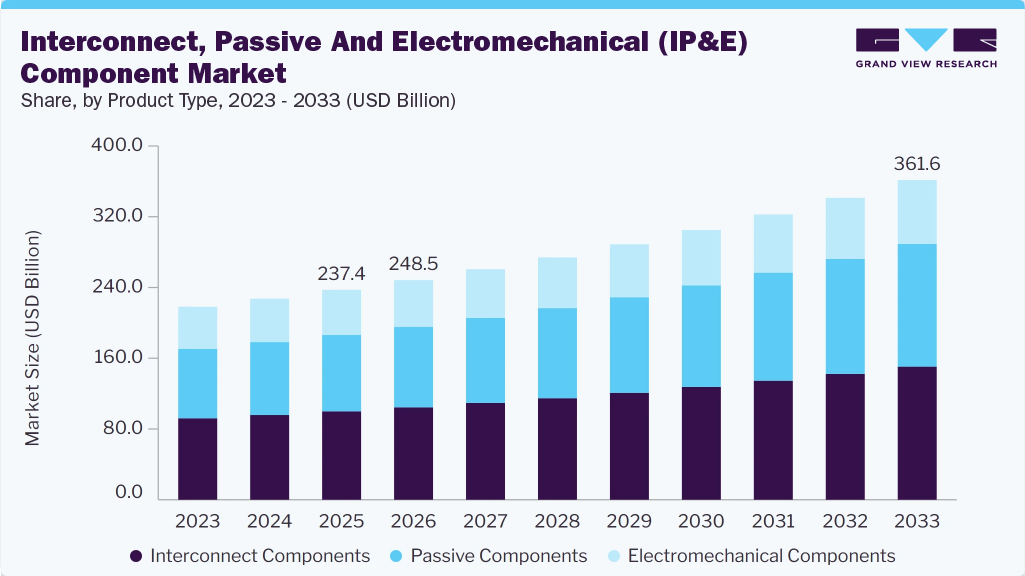 Interconnect, Passive And Electromechanical (IP&E) Component Market
Share, by Product Type, 2023 - 2033 (USD Billion)

GRAND VIEW RESEARCH

Market Size (USD Billion)

400.0
320.0
240.0
160.0
80.0
0.0

237.4
248.5
361.6

2023
2024
2025
2026
2027
2028
2029
2030
2031
2032
2033

Interconnect Components
Passive Components
Electromechanical Components